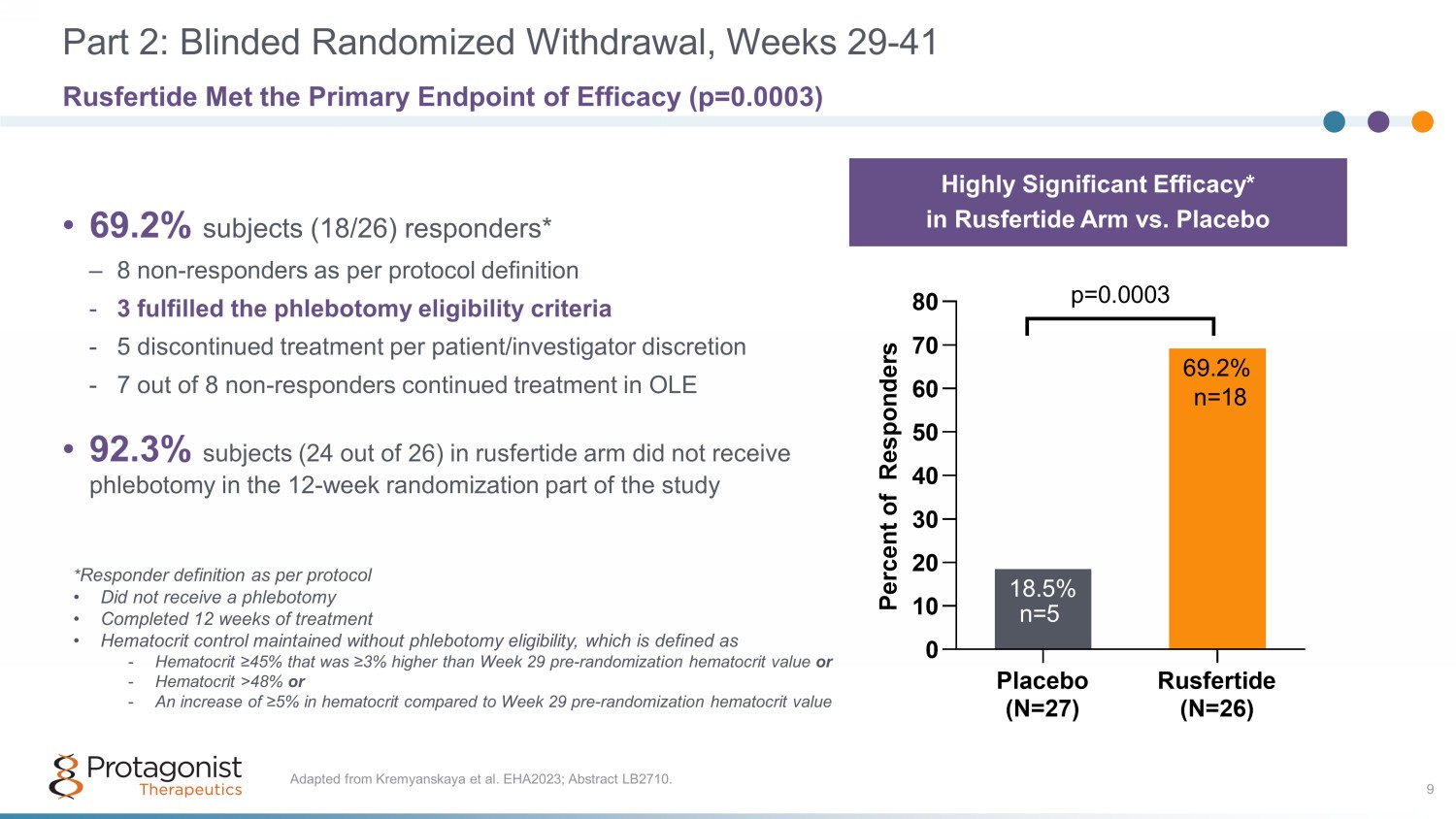 Part 2: Blinded Randomized Withdrawal, Weeks 29-41

Rusfertide Met the Primary Endpoint of Efficacy (p=0.0003)

• 69.2% subjects (18/26) responders*
– 8 non-responders as per protocol definition
- 3 fulfilled the phlebotomy eligibility criteria
- 5 discontinued treatment per patient/investigator discretion
- 7 out of 8 non-responders continued treatment in OLE

• 92.3% subjects (24 out of 26) in rusfertide arm did not receive phlebotomy in the 12-week randomization part of the study

*Responder definition as per protocol
• Did not receive a phlebotomy
• Completed 12 weeks of treatment
• Hematocrit control maintained without phlebotomy eligibility, which is defined as
- Hematocrit ≥45% that was ≥3% higher than Week 29 pre-randomization hematocrit value or
- Hematocrit >48% or
- An increase of ≥5% in hematocrit compared to Week 29 pre-randomization hematocrit value

Highly Significant Efficacy* in Rusfertide Arm vs. Placebo

p=0.0003

Percent of Responders

80
70
60
50
40
30
20
10
0

18.5%
n=5

69.2%
n=18

Placebo (N=27)
Rusfertide (N=26)

Protagonist Therapeutics

Adapted from Kremyanskaya et al. EHA2023; Abstract LB2710.

9